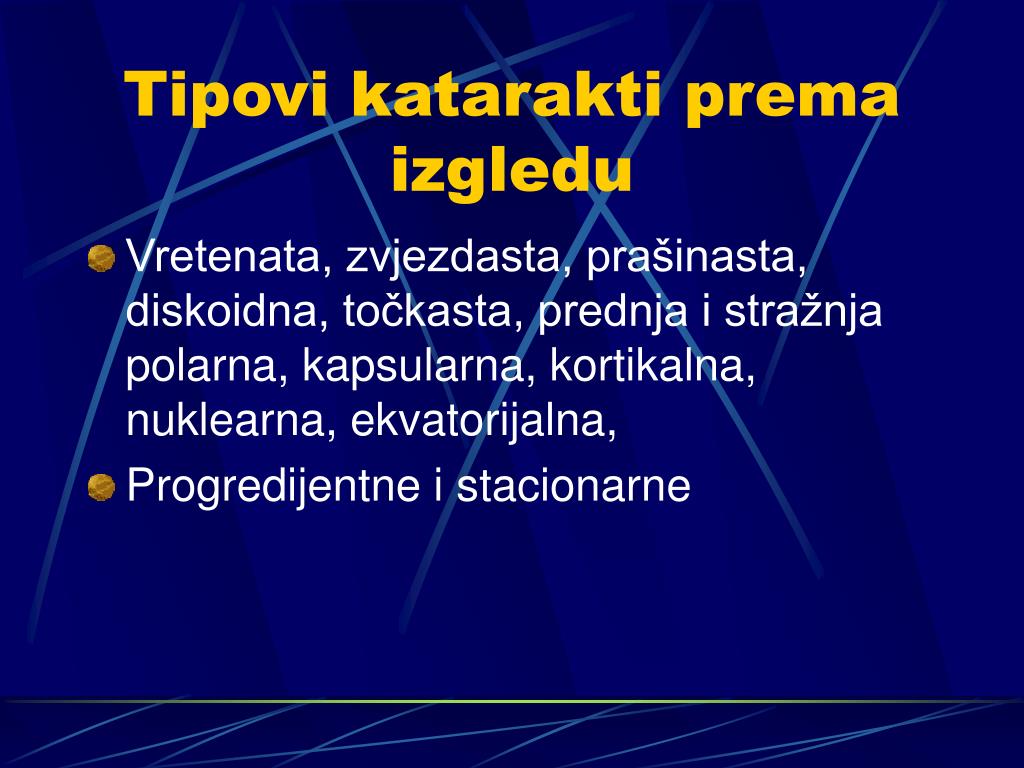 Tipovi katarakti prema izgledu

Vretenata, zvjezdasta, prašinasta, diskoidna, točkasta, prednja i stražnja polarna, kapsularna, kortikalna, nuklearna, ekvatorijalna,

Progredijentne i stacionarne